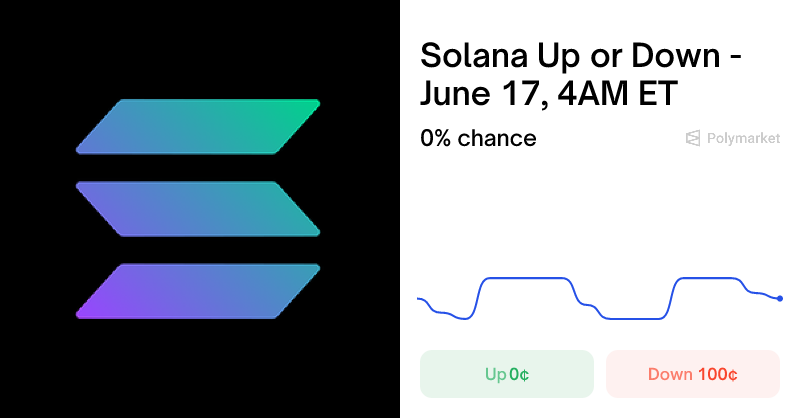 Solana Up or Down - June 17, 4AM ET

0% chance

Polymarket

Up 0¢

Down 100¢